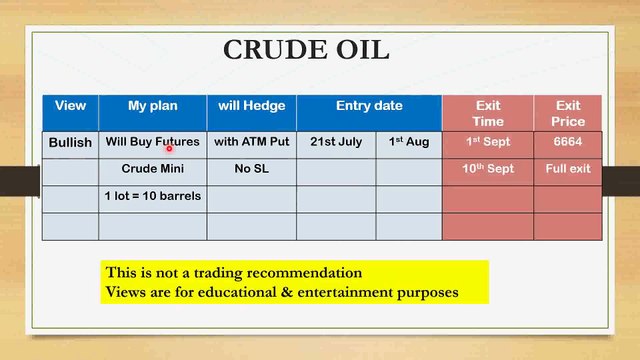 CRUDE OIL

| View | My plan | will Hedge | Entry date | | Exit Time | Exit Price |
|---|---|---|---|---|---|---|
| Bullish | Will Buy Futures | with ATM Put | 21st July | 1$^{st}$ Aug | 1$^{st}$ Sept | 6664 |
| | Crude Mini | No SL | | | 10$^{th}$ Sept | Full exit |
| | 1 lot = 10 barrels | | | | | |
| | | | | | | |

This is not a trading recommendation
Views are for educational & entertainment purposes